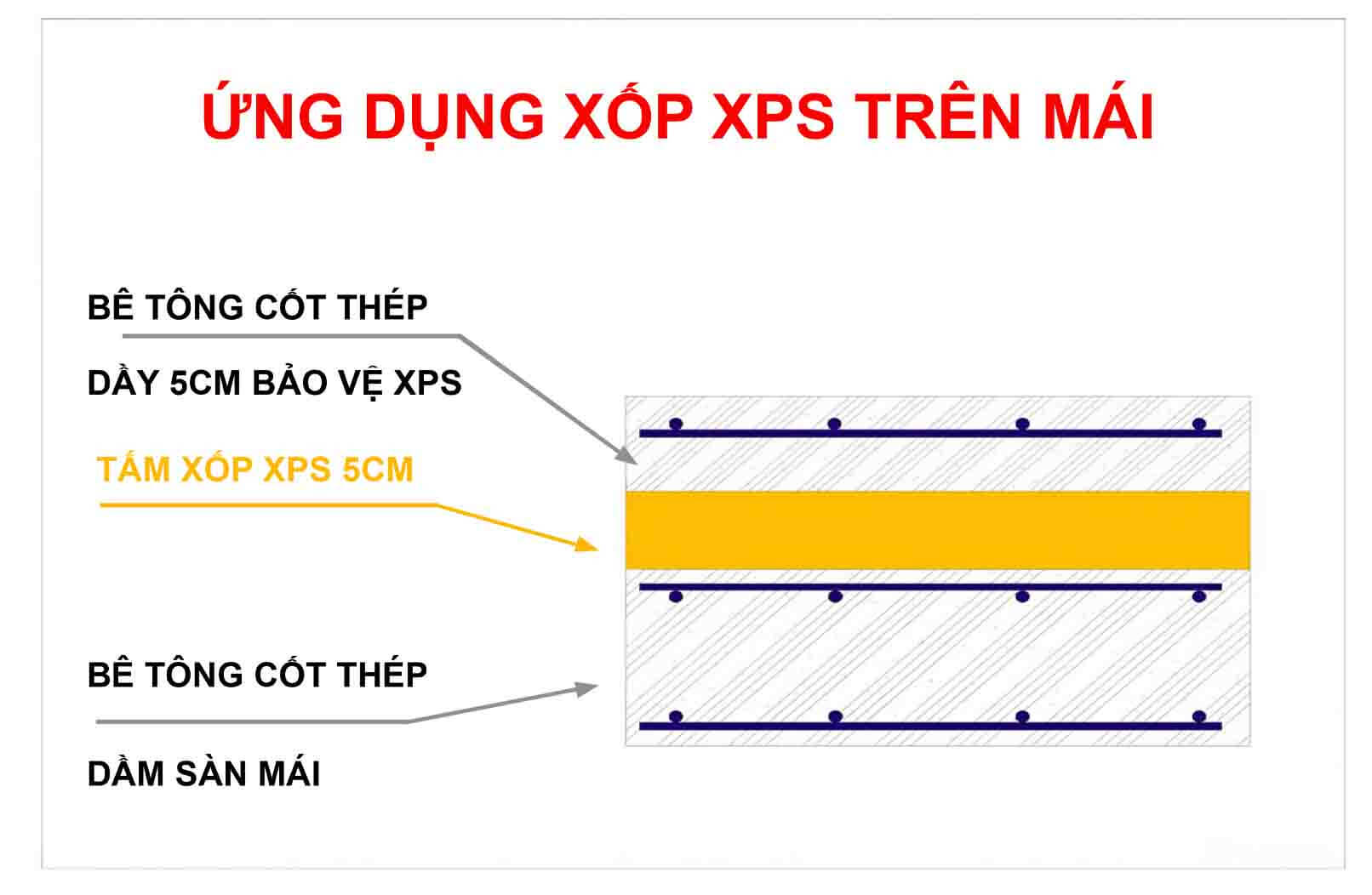 ỨNG DỤNG XỐP XPS TRÊN MÁI

BÊ TÔNG CỐT THÉP

DẦY 5CM BẢO VỆ XPS

TẤM XỐP XPS 5CM

BÊ TÔNG CỐT THÉP

DẦM SÀN MÁI